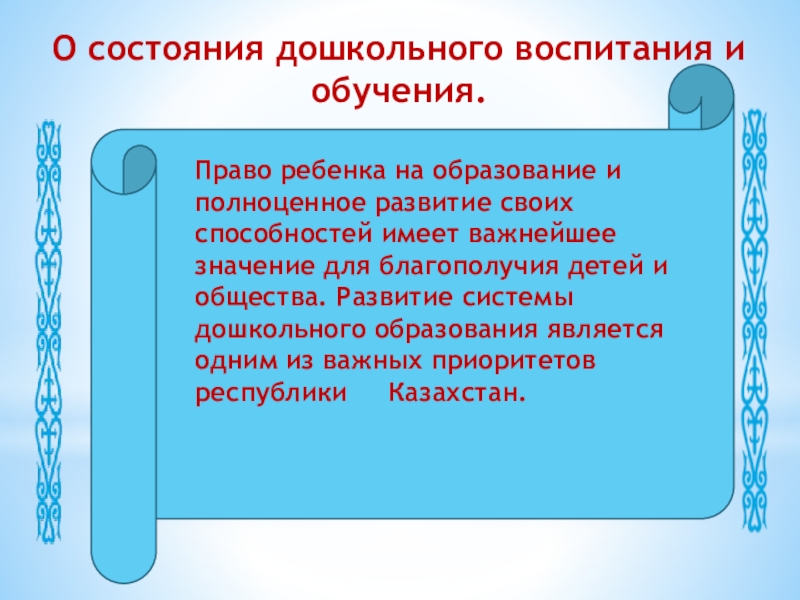 О состояния дошкольного воспитания и обучения.

Право ребенка на образование и полноценное развитие своих способностей имеет важнейшее значение для благополучия детей и общества. Развитие системы дошкольного образования является одним из важных приоритетов республики Казахстан.